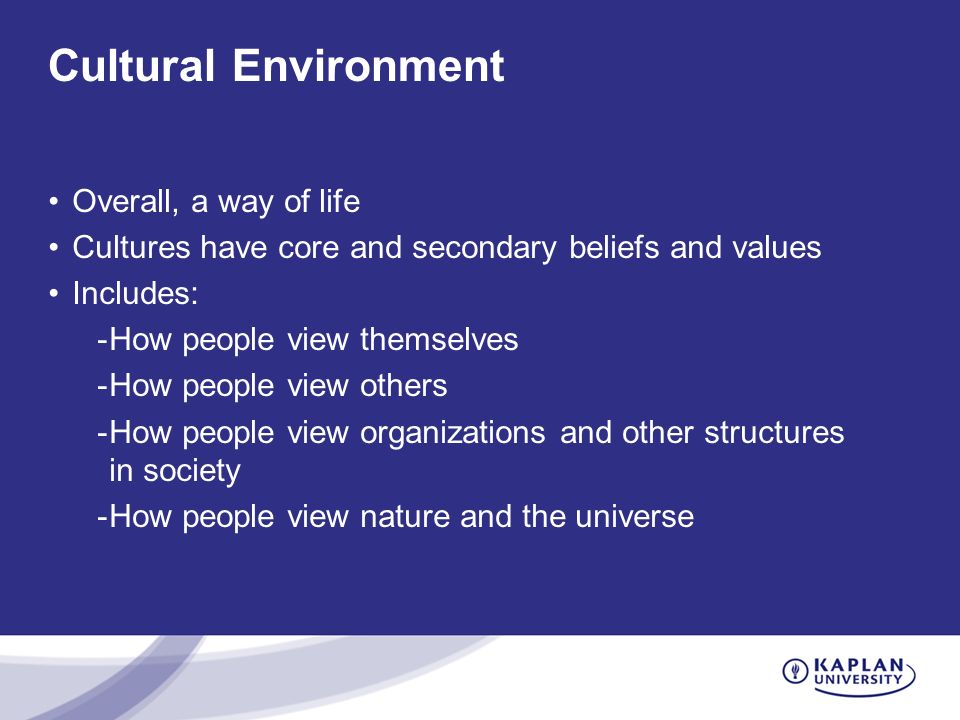 Cultural Environment

• Overall, a way of life
• Cultures have core and secondary beliefs and values
• Includes:
-How people view themselves
-How people view others
-How people view organizations and other structures in society
-How people view nature and the universe

KAPLAN UNIVERSITY